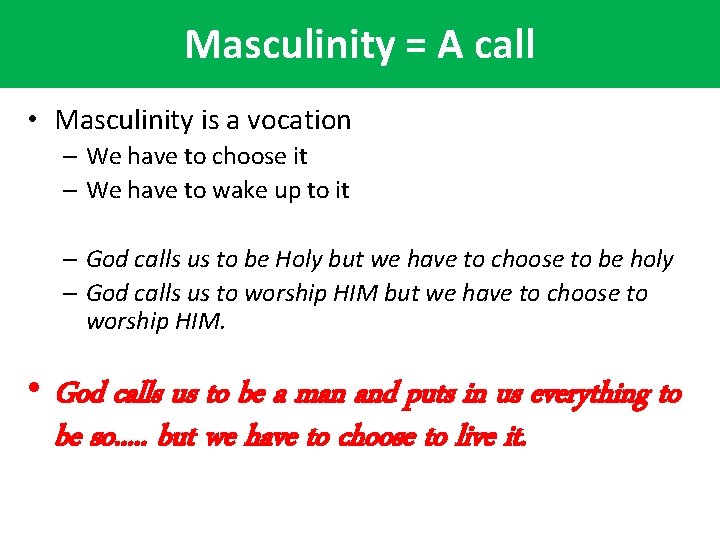 Masculinity = A call

• Masculinity is a vocation
– We have to choose it
– We have to wake up to it

– God calls us to be Holy but we have to choose to be holy
– God calls us to worship HIM but we have to choose to worship HIM.

• God calls us to be a man and puts in us everything to be so….. but we have to choose to live it.